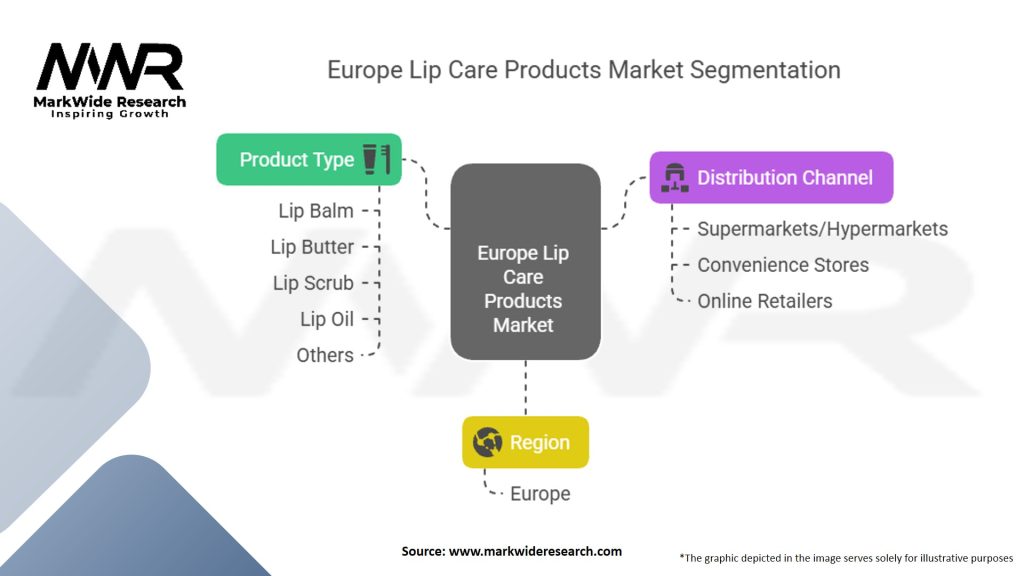 MWR
MarkWide Research
Inspiring Growth

Europe Lip Care Products Market Segmentation

Product Type
Lip Balm
Lip Butter
Lip Scrub
Lip Oil
Others

Europe Lip Care Products Market

Distribution Channel
Supermarkets/Hypermarkets
Convenience Stores
Online Retailers

Region
Europe

Source: www.markwideresearch.com

*The graphic depicted in the image serves solely for illustrative purposes